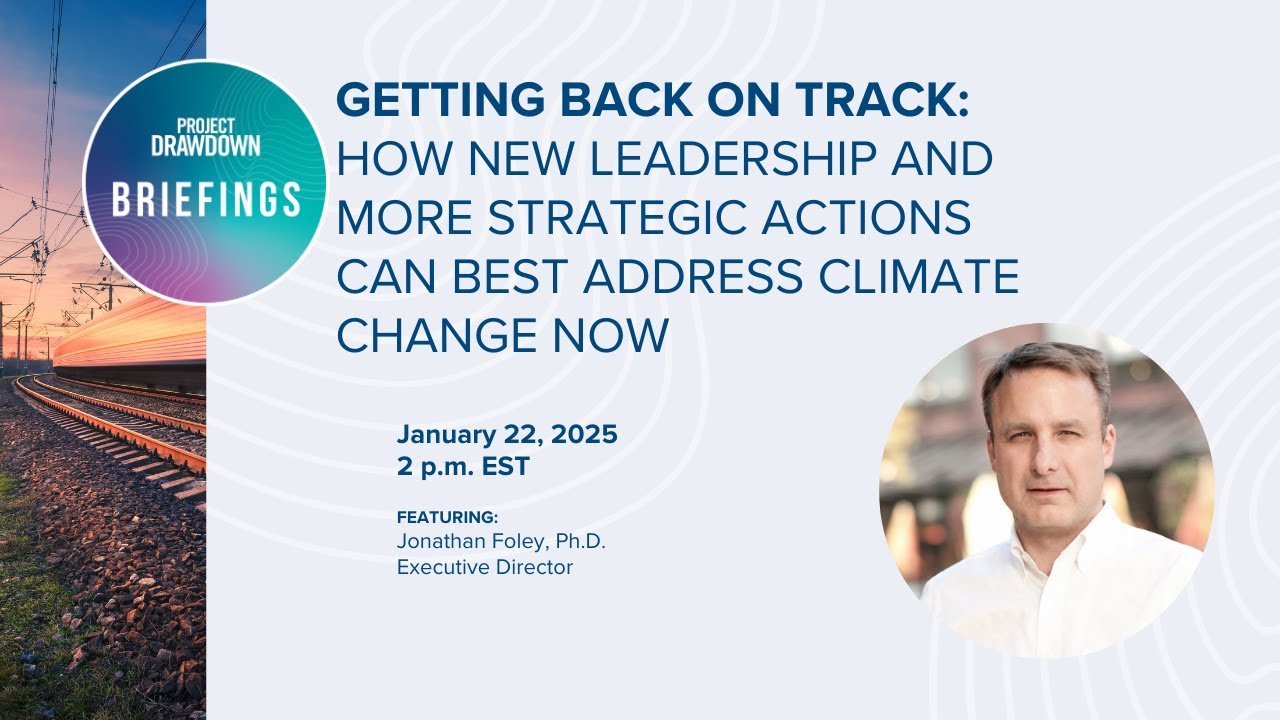 PROJECT DRAWDOWN
BRIEFINGS

GETTING BACK ON TRACK:
HOW NEW LEADERSHIP AND MORE STRATEGIC ACTIONS CAN BEST ADDRESS CLIMATE CHANGE NOW

January 22, 2025
2 p.m. EST

FEATURING:
Jonathan Foley, Ph.D.
Executive Director